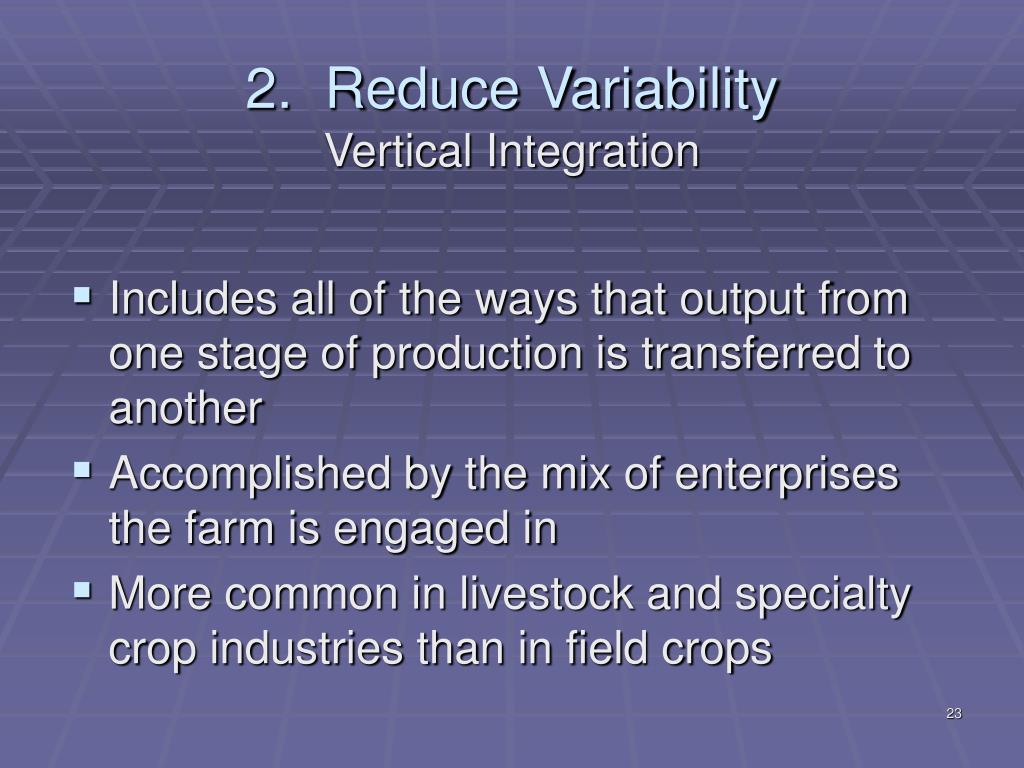 2. Reduce Variability
Vertical Integration

▪ Includes all of the ways that output from one stage of production is transferred to another
▪ Accomplished by the mix of enterprises the farm is engaged in
▪ More common in livestock and specialty crop industries than in field crops

23